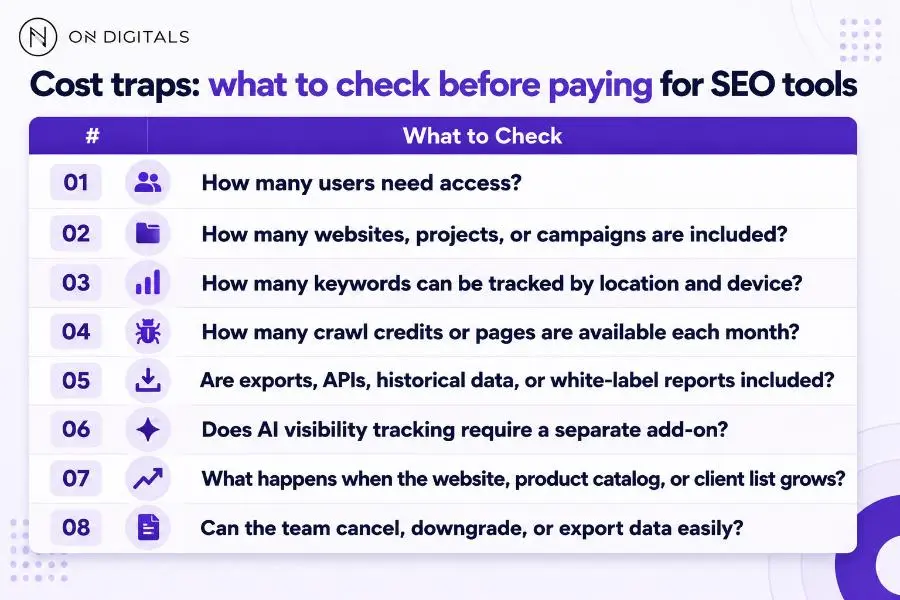 ON DIGITALS

Cost traps: what to check before paying for SEO tools

| # | What to Check |
|---|---|
| 01 | How many users need access? |
| 02 | How many websites, projects, or campaigns are included? |
| 03 | How many keywords can be tracked by location and device? |
| 04 | How many crawl credits or pages are available each month? |
| 05 | Are exports, APIs, historical data, or white-label reports included? |
| 06 | Does AI visibility tracking require a separate add-on? |
| 07 | What happens when the website, product catalog, or client list grows? |
| 08 | Can the team cancel, downgrade, or export data easily? |